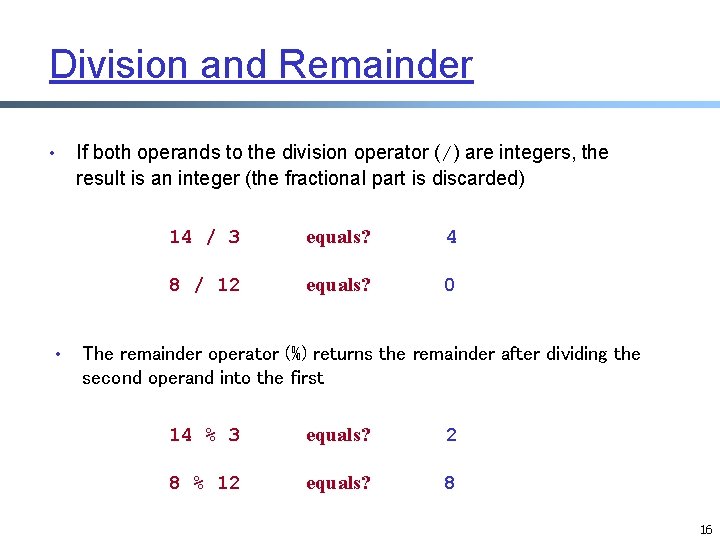 Division and Remainder

• If both operands to the division operator (/) are integers, the result is an integer (the fractional part is discarded)

14 / 3 equals? 4

8 / 12 equals? 0

• The remainder operator (%) returns the remainder after dividing the second operand into the first

14 % 3 equals? 2

8 % 12 equals? 8

16